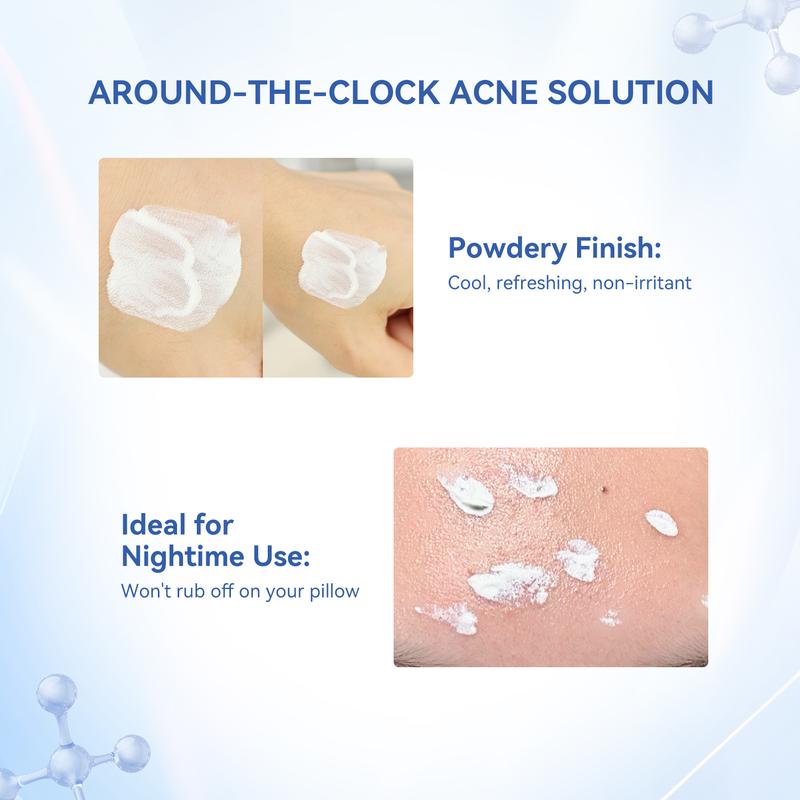 AROUND-THE-CLOCK ACNE SOLUTION

Powdery Finish:
Cool, refreshing, non-irritant

Ideal for Nightime Use:
Won't rub off on your pillow